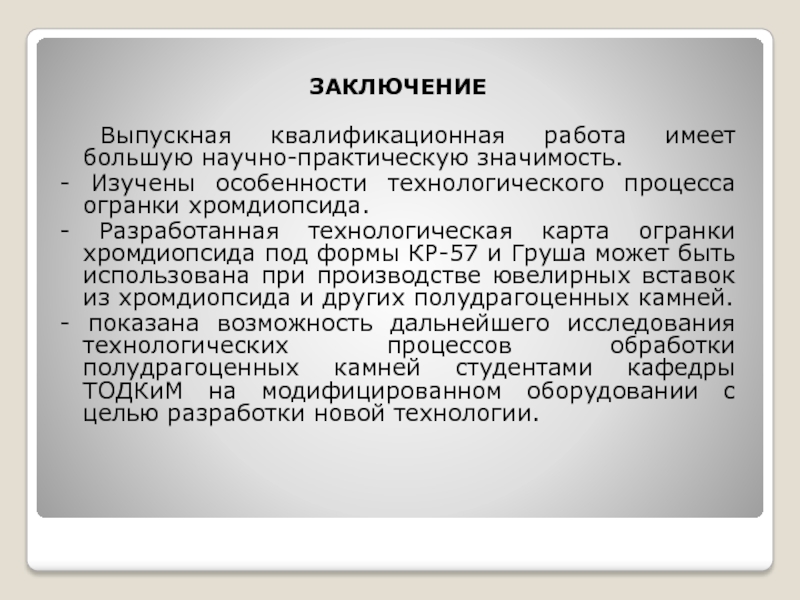 ЗАКЛЮЧЕНИЕ

Выпускная квалификационная работа имеет большую научно-практическую значимость.

- Изучены особенности технологического процесса огранки хромдиопсида.

- Разработанная технологическая карта огранки хромдиопсида под формы КР-57 и Груша может быть использована при производстве ювелирных вставок из хромдиопсида и других полудрагоценных камней.

- показана возможность дальнейшего исследования технологических процессов обработки полудрагоценных камней студентами кафедры ТОДКиМ на модифицированном оборудовании с целью разработки новой технологии.